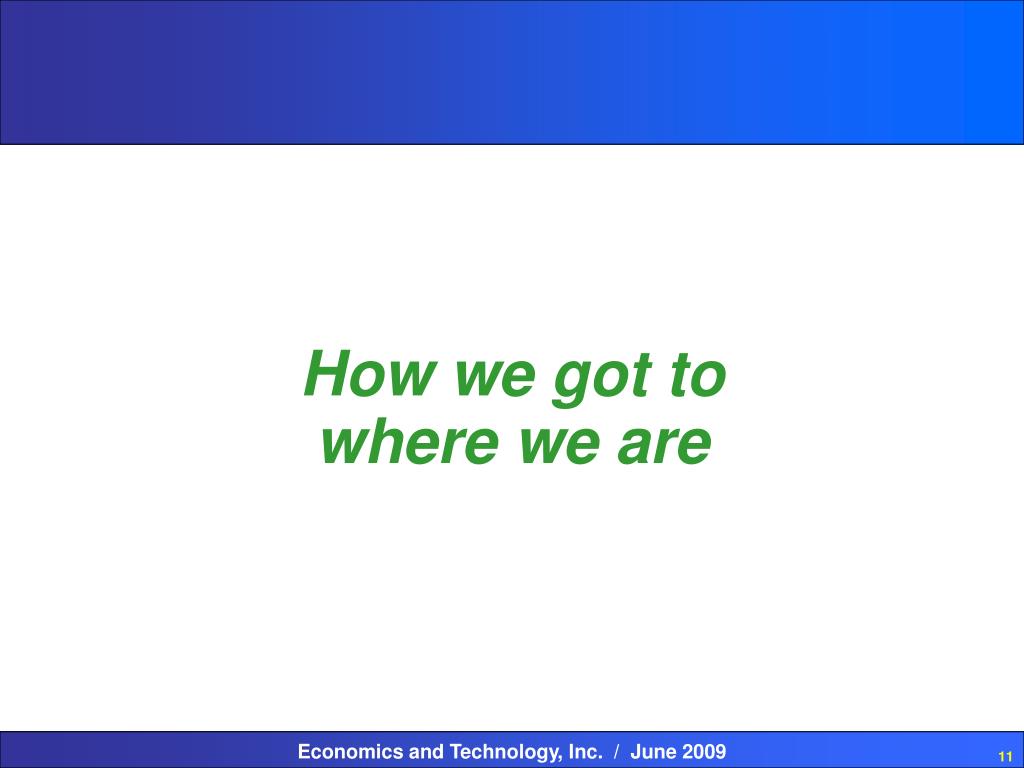 How we got to where we are

Economics and Technology, Inc. / June 2009

11